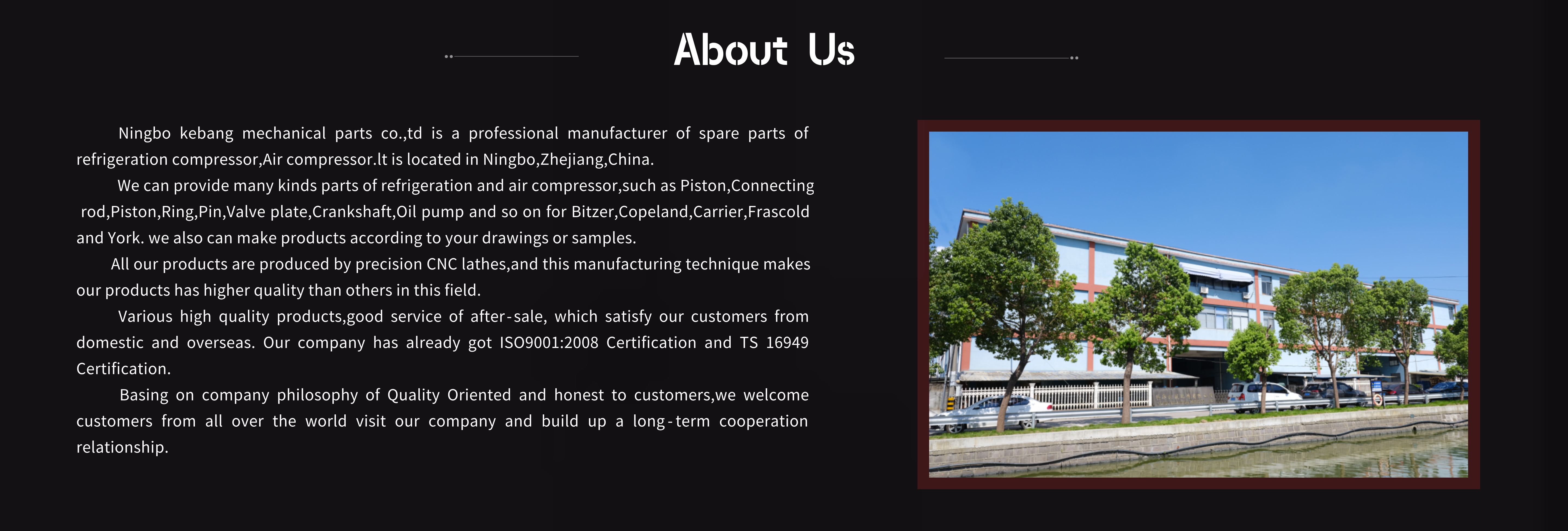 About Us

Ningbo kebang mechanical parts co.,td is a professional manufacturer of spare parts of refrigeration compressor,Air compressor.lt is located in Ningbo,Zhejiang,China.

We can provide many kinds parts of refrigeration and air compressor,such as Piston,Connecting rod,Piston,Ring,Pin,Valve plate,Crankshaft,Oil pump and so on for Bitzer,Copeland,Carrier,Frascold and York. we also can make products according to your drawings or samples.

All our products are produced by precision CNC lathes,and this manufacturing technique makes our products has higher quality than others in this field.

Various high quality products,good service of after-sale, which satisfy our customers from domestic and overseas. Our company has already got ISO9001:2008 Certification and TS 16949 Certification.

Basing on company philosophy of Quality Oriented and honest to customers,we welcome customers from all over the world visit our company and build up a long-term cooperation relationship.